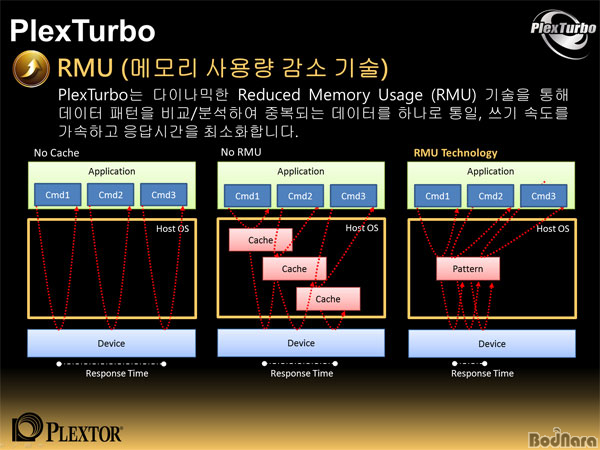 PlexTurbo

PlexTurbo

RMU (메모리 사용량 감소 기술)

PlexTurbo는 다이나믹한 Reduced Memory Usage (RMU) 기술을 통해 데이터 패턴을 비교/분석하여 중복되는 데이터를 하나로 통일, 쓰기 속도를 가속하고 응답시간을 최소화합니다.

No Cache

Application

Cmd1 Cmd2 Cmd3

Host OS

Device

Response Time

No RMU

Application

Cmd1 Cmd2 Cmd3

Host OS

Cache

Cache

Cache

Device

Response Time

RMU Technology

Application

Cmd1 Cmd2 Cmd3

Host OS

Pattern

Device

Response Time

PLEXTOR

BodNara